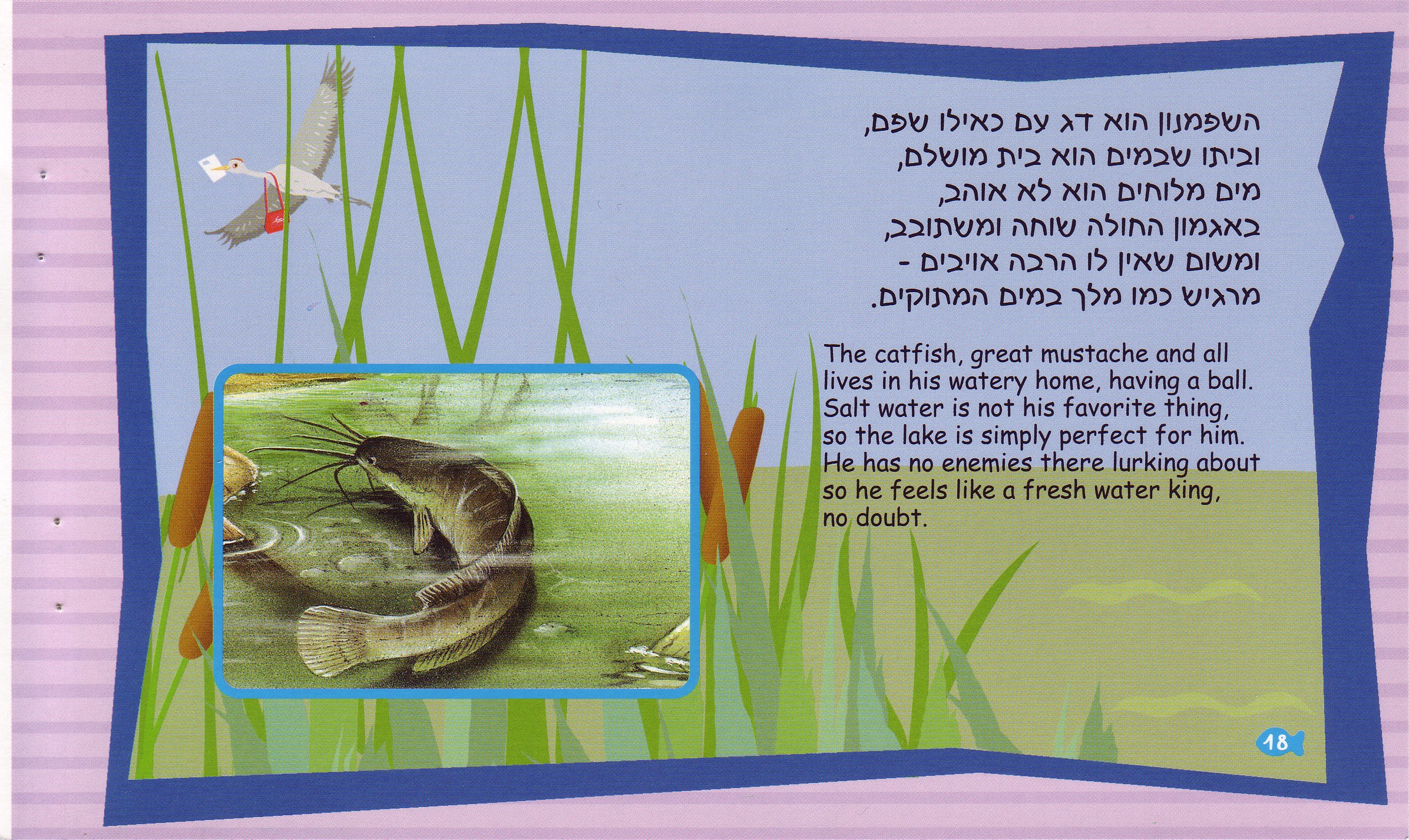 השפמנון הוא דג עם כאילו שפם,
וביתו שבמים הוא בית מושלם,
מים מלוחים הוא לא אוהב,
באגמון החולה שוחה ומשתובב,
ומשום שאין לו הרבה אויבים -
מרגיש כמו מלך במים המתוקים.

The catfish, great mustache and all lives in his watery home, having a ball. Salt water is not his favorite thing, so the lake is simply perfect for him. He has no enemies there lurking about so he feels like a fresh water king, no doubt.

18